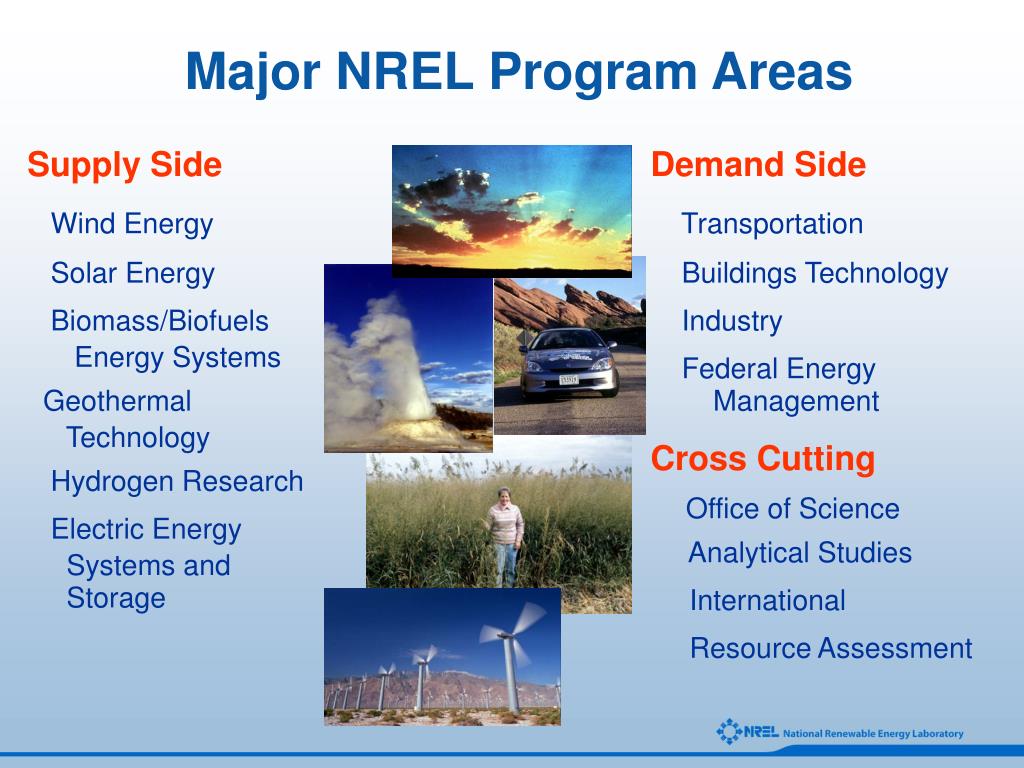 Major NREL Program Areas

Supply Side

Wind Energy

Solar Energy

Biomass/Biofuels Energy Systems

Geothermal Technology

Hydrogen Research

Electric Energy Systems and Storage

Demand Side

Transportation

Buildings Technology

Industry

Federal Energy Management

Cross Cutting

Office of Science

Analytical Studies

International

Resource Assessment

NREL National Renewable Energy Laboratory